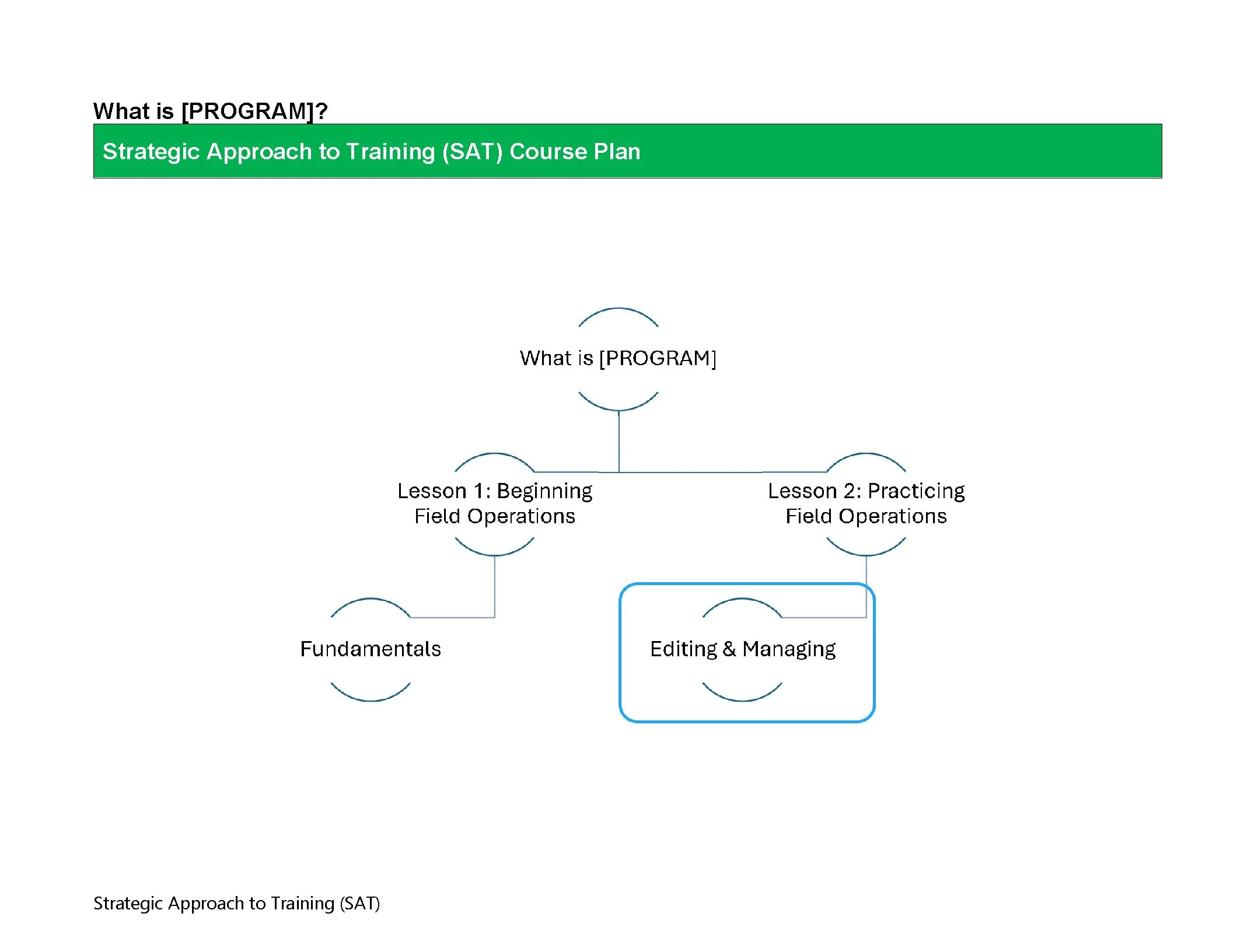 What is [PROGRAM]?

Strategic Approach to Training (SAT) Course Plan

What is [PROGRAM]

Lesson 1: Beginning Field Operations

Lesson 2: Practicing Field Operations

Fundamentals

Editing & Managing

Strategic Approach to Training (SAT)